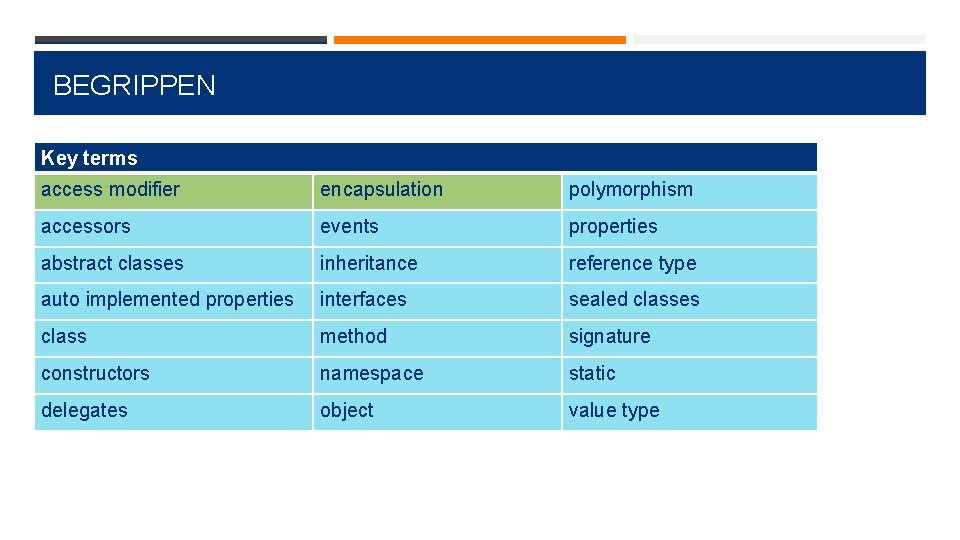 BEGRIPPEN

| Key terms | | |
|---|---|---|
| access modifier | encapsulation | polymorphism |
| accessors | events | properties |
| abstract classes | inheritance | reference type |
| auto implemented properties | interfaces | sealed classes |
| class | method | signature |
| constructors | namespace | static |
| delegates | object | value type |